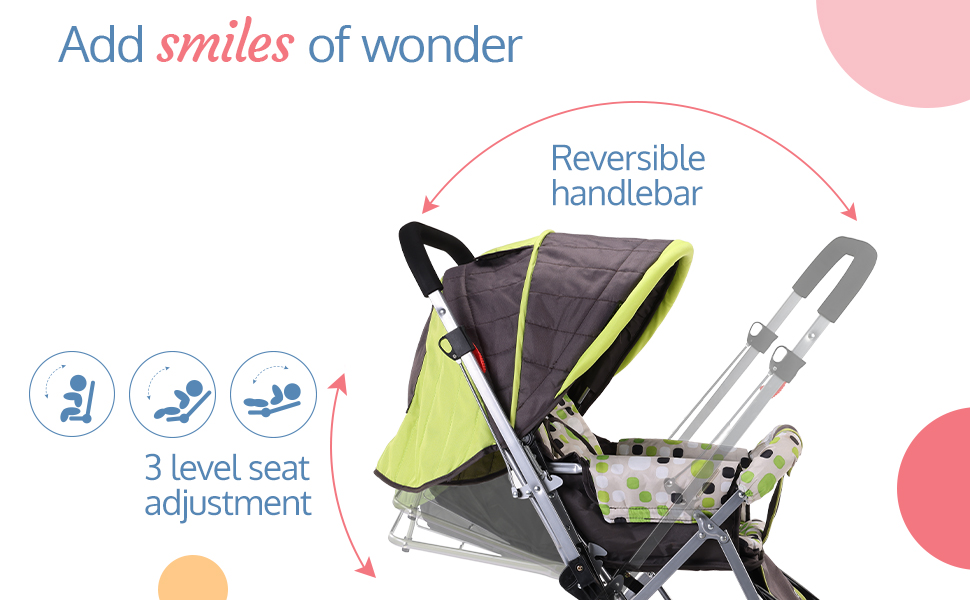 Add smiles of wonder

Reversible handlebar

3 level seat adjustment